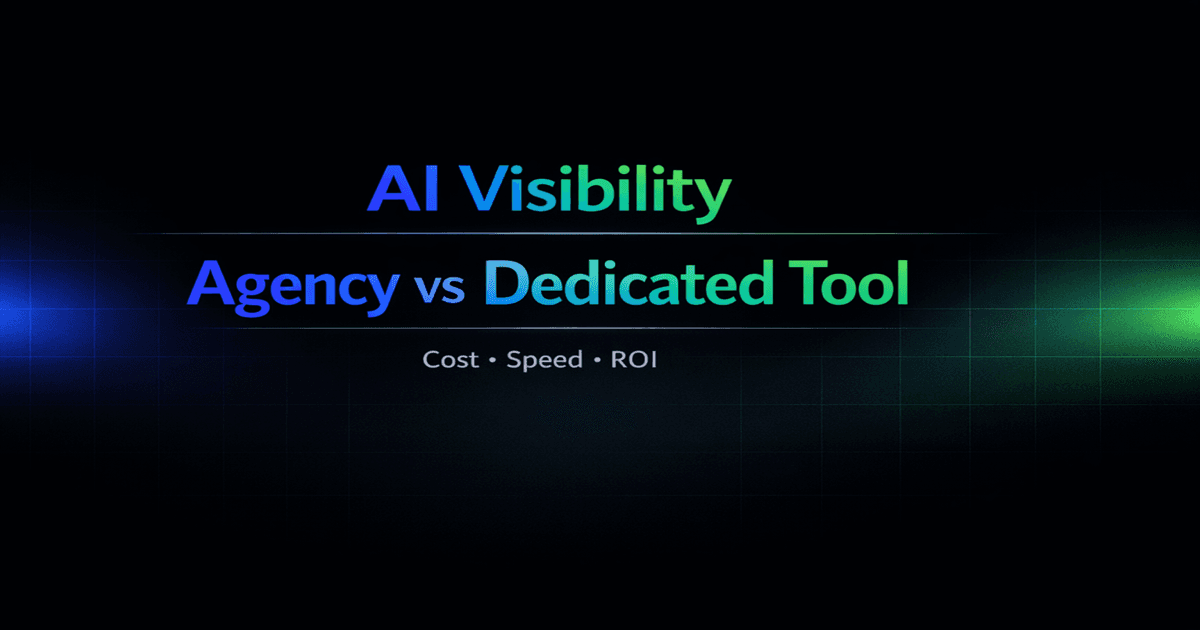 AI Visibility

Agency vs Dedicated Tool

Cost • Speed • ROI